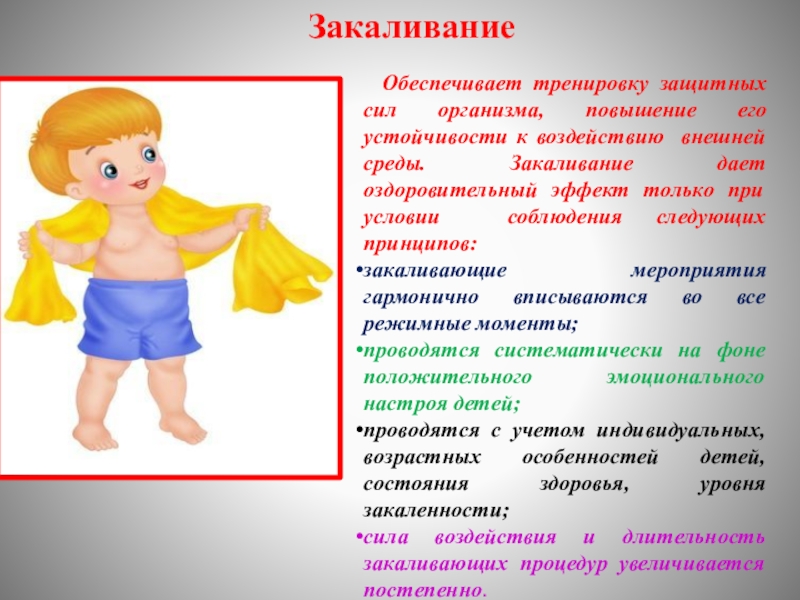 Закаливание

Обеспечивает тренировку защитных сил организма, повышение его устойчивости к воздействию внешней среды. Закаливание дает оздоровительный эффект только при условии соблюдения следующих принципов:

•закаливающие мероприятия гармонично вписываются во все режимные моменты;

•проводятся систематически на фоне положительного эмоционального настроя детей;

•проводятся с учетом индивидуальных, возрастных особенностей детей, состояния здоровья, уровня закаленности;

•сила воздействия и длительность закаливающих процедур увеличивается постепенно.